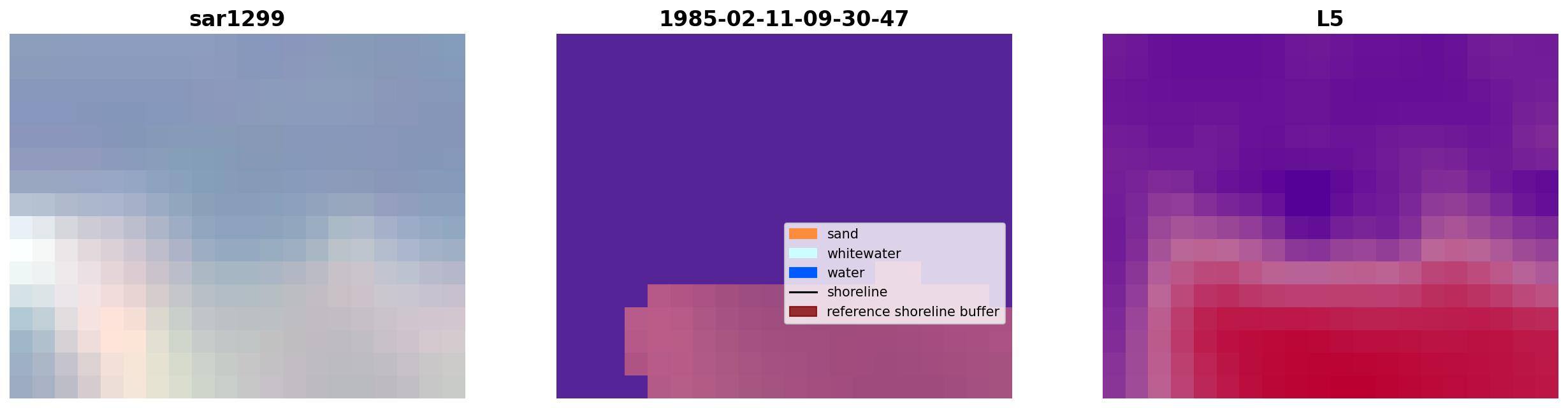 sar1299

1985-02-11-09-30-47

sand
whitewater
water
shoreline
reference shoreline buffer

L5